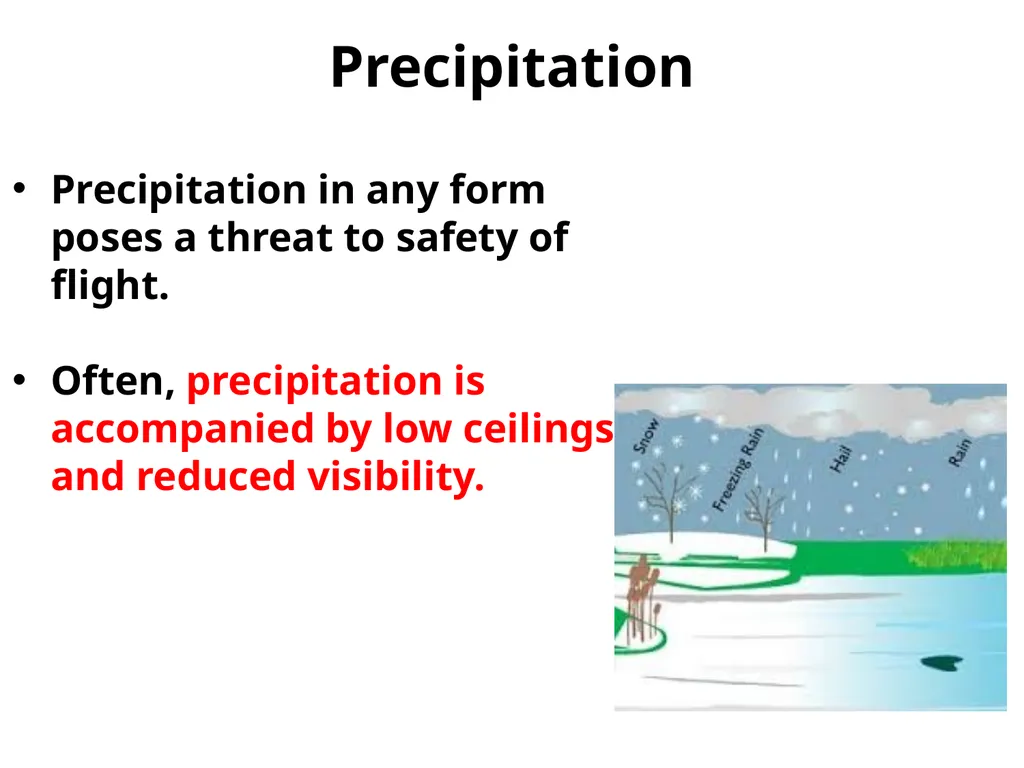 Precipitation

• Precipitation in any form poses a threat to safety of flight.

• Often, precipitation is accompanied by low ceilings and reduced visibility.

Snow
Freezing Rain
Hail
Rain